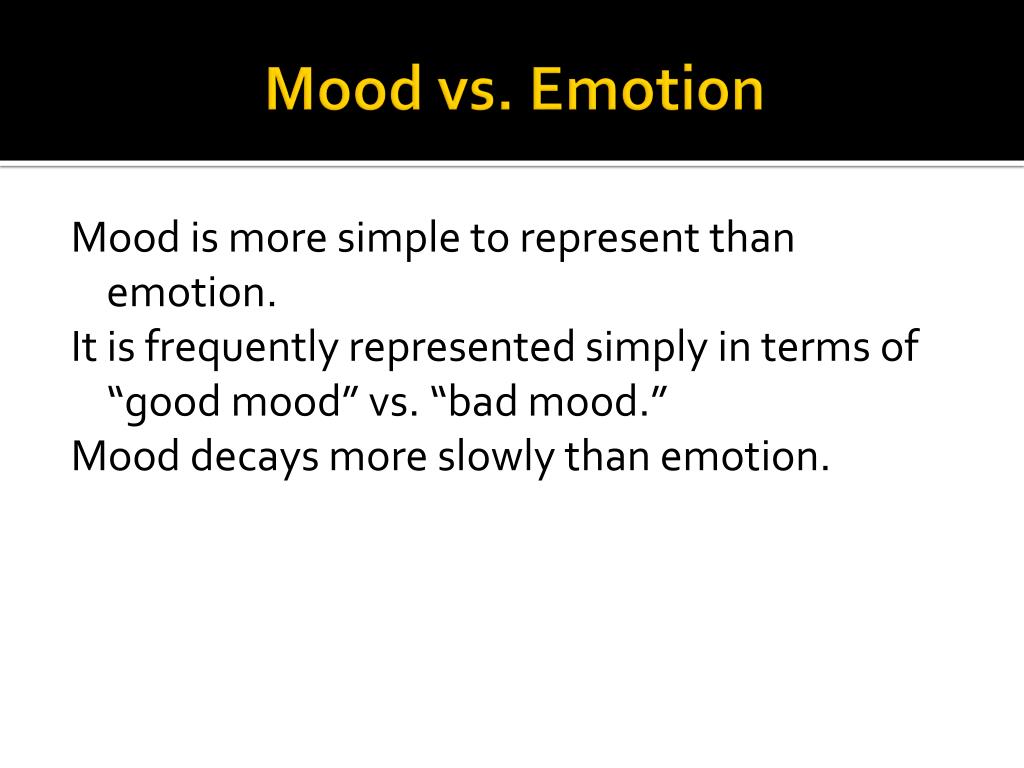 Mood vs. Emotion

Mood is more simple to represent than emotion.

It is frequently represented simply in terms of “good mood” vs. “bad mood.”

Mood decays more slowly than emotion.